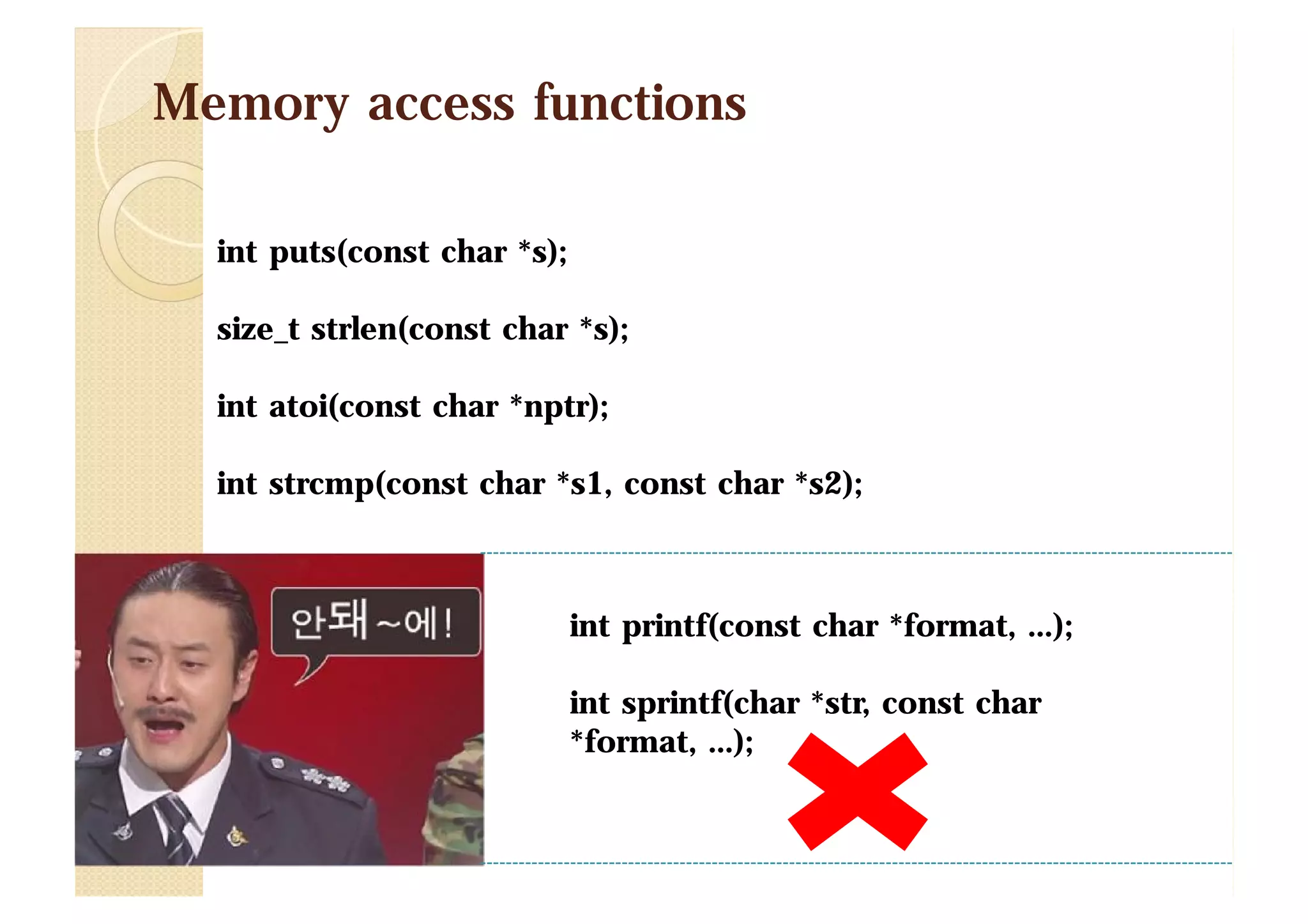 Memory access functions

int puts(const char *s);

size_t strlen(const char *s);

int atoi(const char *nptr);

int strcmp(const char *s1, const char *s2);

안돼~에!

int printf(const char *format, ...);

int sprintf(char *str, const char *format, ...);